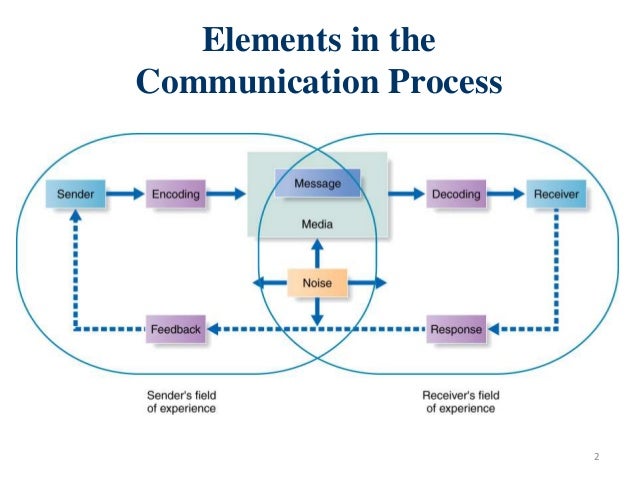 Elements in the Communication Process

Sender

Encoding

Message

Media

Decoding

Receiver

Noise

Feedback

Response

Sender's field of experience

Receiver's field of experience

2